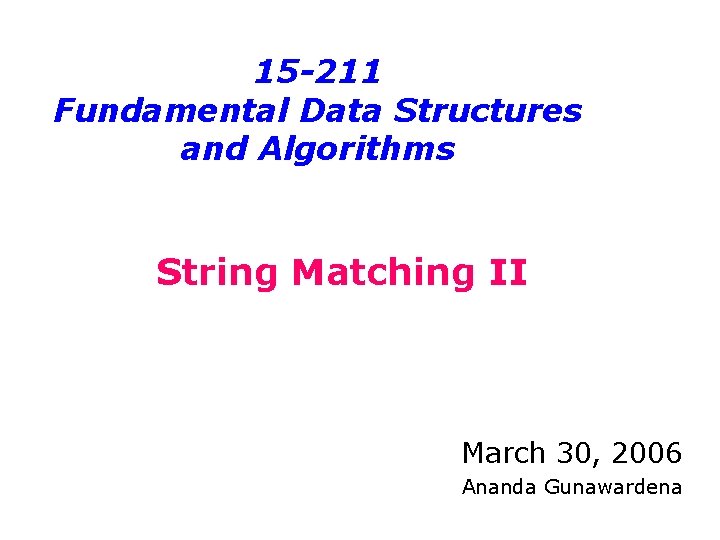 15-211
Fundamental Data Structures and Algorithms

String Matching II

March 30, 2006
Ananda Gunawardena